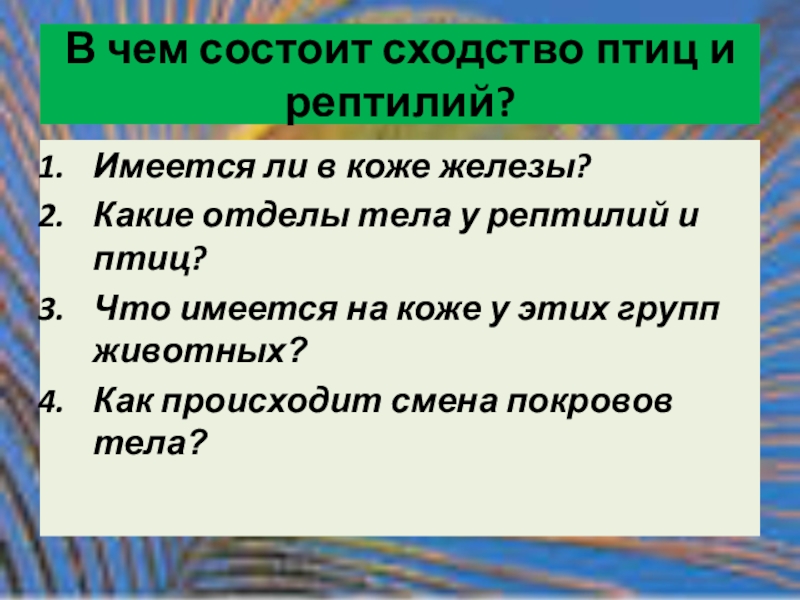 В чем состоит сходство птиц и рептилий?

1. Имеется ли в коже железы?
2. Какие отделы тела у рептилий и птиц?
3. Что имеется на коже у этих групп животных?
4. Как происходит смена покровов тела?